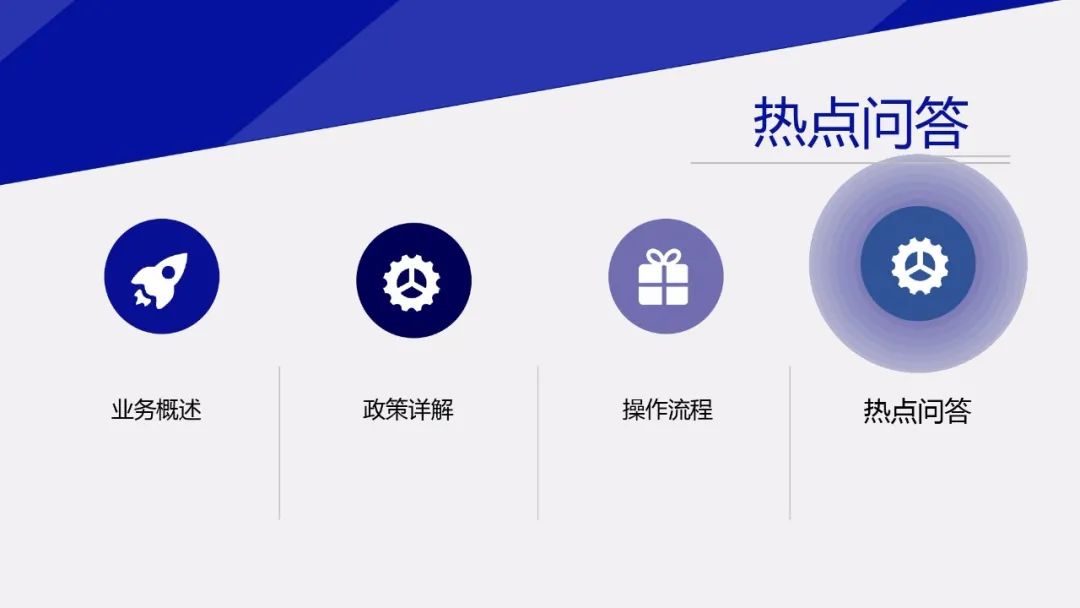 热点问答

业务概述

政策详解

操作流程

热点问答